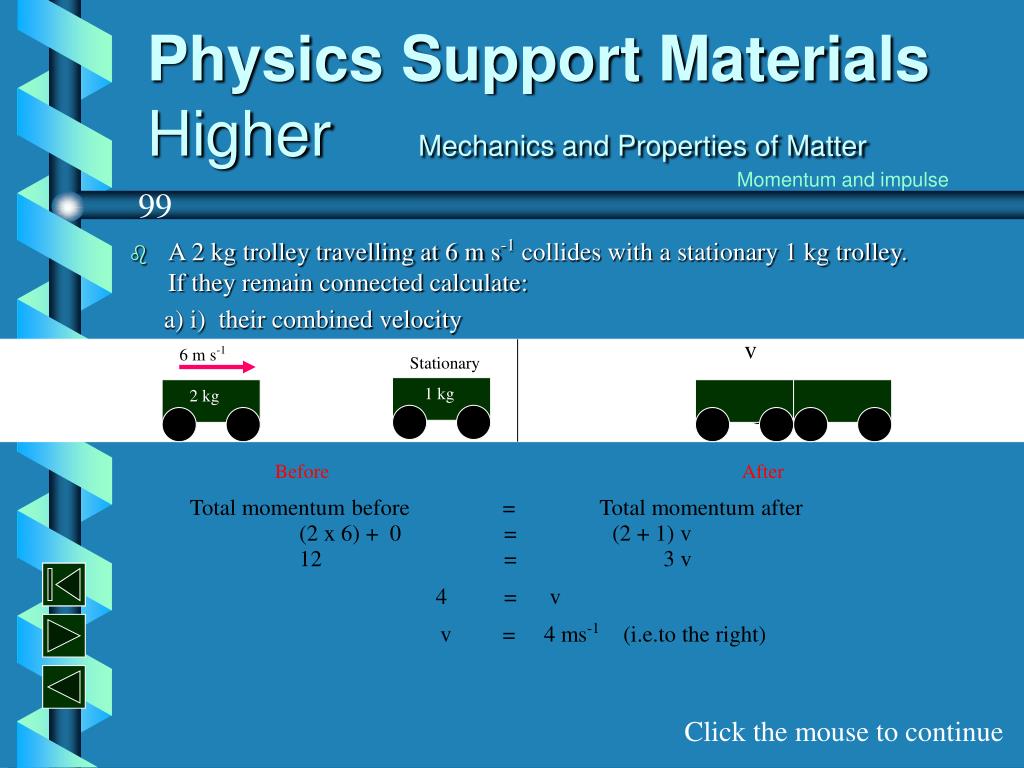 Physics Support Materials
Higher Mechanics and Properties of Matter

Momentum and impulse

99

A 2 kg trolley travelling at 6 m s$^{-1}$ collides with a stationary 1 kg trolley. If they remain connected calculate:

a) i) their combined velocity

6 m s$^{-1}$

2 kg

Stationary

1 kg

v

Before

After

Total momentum before = Total momentum after
(2 x 6) + 0 = (2 + 1) v
12 = 3 v

4 = v

v = 4 ms$^{-1}$ (i.e.to the right)

Click the mouse to continue